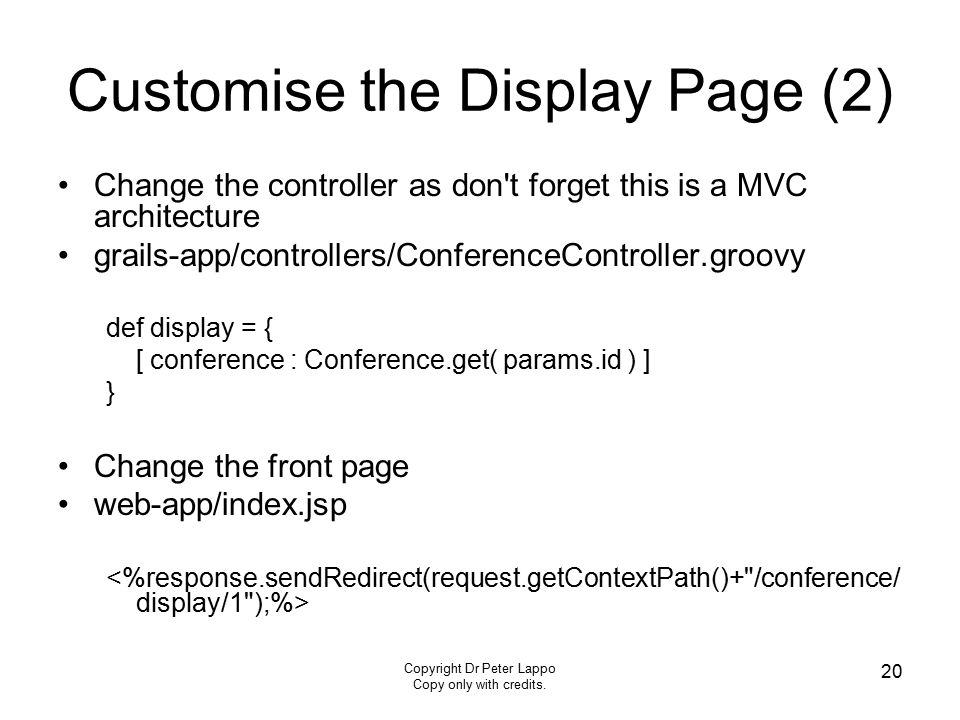 Customise the Display Page (2)

• Change the controller as don't forget this is a MVC architecture
• grails-app/controllers/ConferenceController.groovy

def display = {
[ conference : Conference.get( params.id ) ]
}

• Change the front page
• web-app/index.jsp

<%response.sendRedirect(request.getContextPath()+"/conference/display/1");%>

Copyright Dr Peter Lappo
Copy only with credits.

20